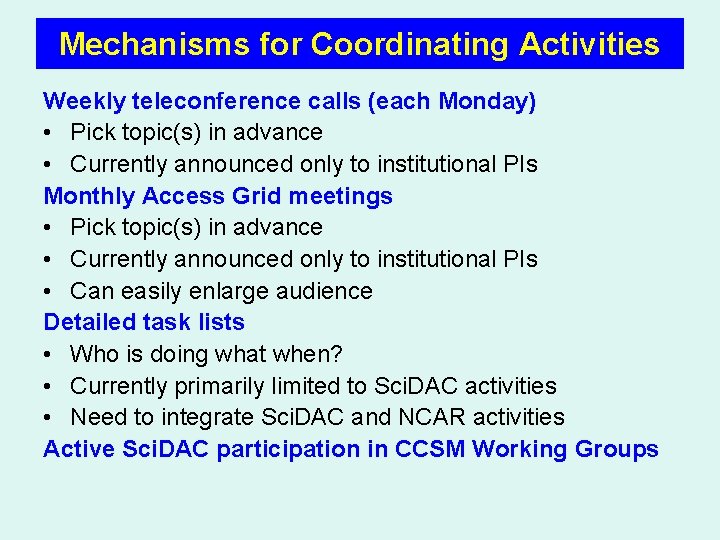 Mechanisms for Coordinating Activities

Weekly teleconference calls (each Monday)
• Pick topic(s) in advance
• Currently announced only to institutional PIs

Monthly Access Grid meetings
• Pick topic(s) in advance
• Currently announced only to institutional PIs
• Can easily enlarge audience

Detailed task lists
• Who is doing what when?
• Currently primarily limited to SciDAC activities
• Need to integrate SciDAC and NCAR activities

Active SciDAC participation in CCSM Working Groups